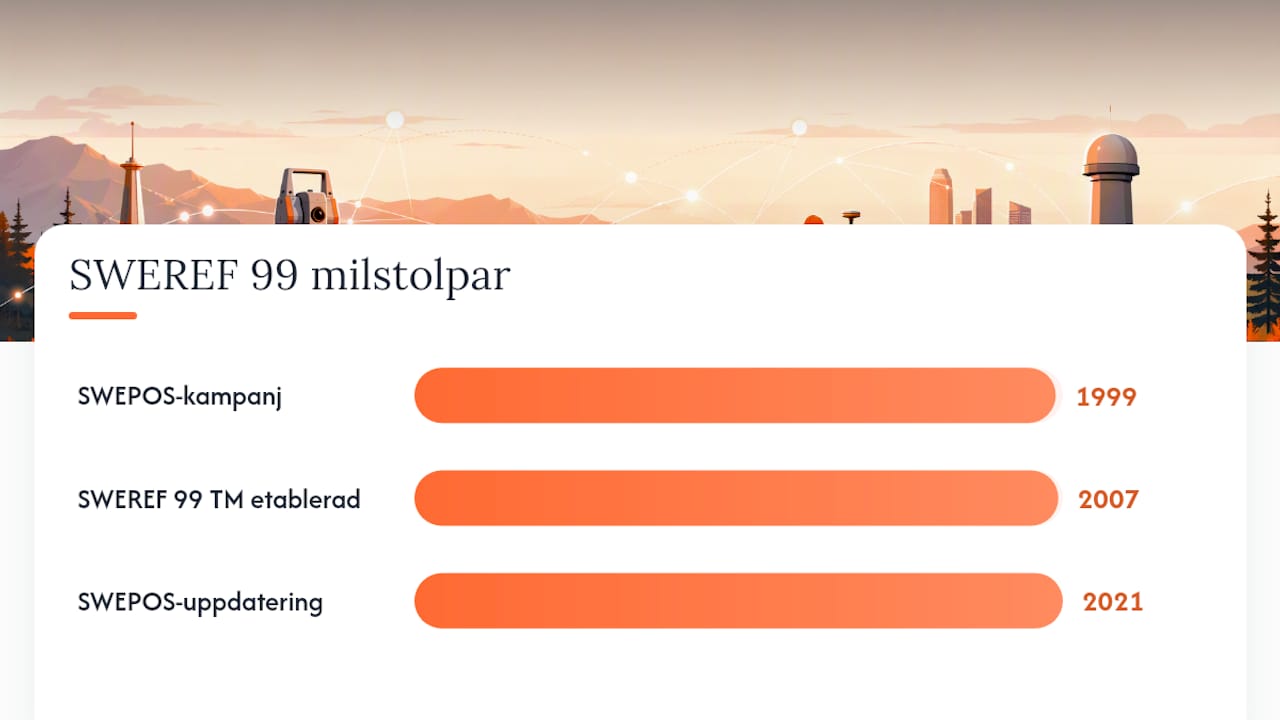 SWEREF 99 milstolpar

SWEPOS-kampanj 1999

SWEREF 99 TM etablerad 2007

SWEPOS-uppdatering 2021